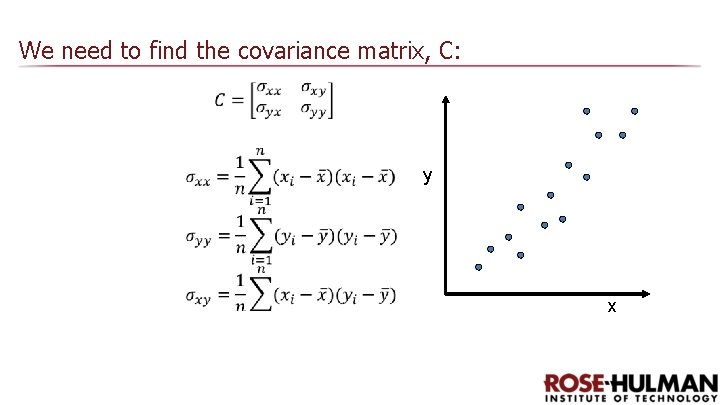 We need to find the covariance matrix, C:

$C = \begin{bmatrix} \sigma_{xx} & \sigma_{xy} \\ \sigma_{yx} & \sigma_{yy} \end{bmatrix}$

$\sigma_{xx} = \frac{1}{n}\sum_{i=1}^{n}(x_i - \bar{x})(x_i - \bar{x})$

$\sigma_{yy} = \frac{1}{n}\sum_{i=1}^{n}(y_i - \bar{y})(y_i - \bar{y})$

$\sigma_{xy} = \frac{1}{n}\sum^{n}(x_i - \bar{x})(y_i - \bar{y})$

y

x

ROSE-HULMAN
INSTITUTE OF TECHNOLOGY